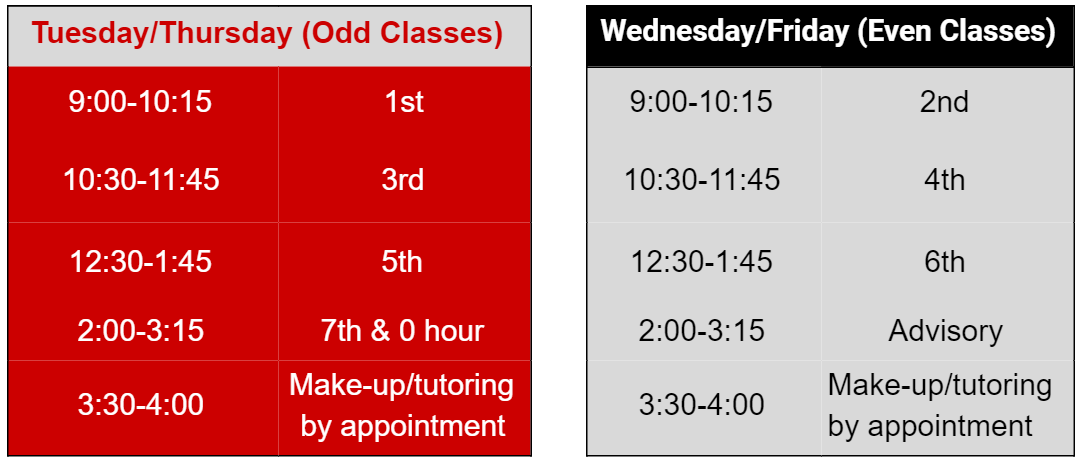 | Tuesday/Thursday (Odd Classes) | |
|---|---|
| 9:00-10:15 | 1st |
| 10:30-11:45 | 3rd |
| 12:30-1:45 | 5th |
| 2:00-3:15 | 7th & 0 hour |
| 3:30-4:00 | Make-up/tutoring by appointment |

| Wednesday/Friday (Even Classes) | |
|---|---|
| 9:00-10:15 | 2nd |
| 10:30-11:45 | 4th |
| 12:30-1:45 | 6th |
| 2:00-3:15 | Advisory |
| 3:30-4:00 | Make-up/tutoring by appointment |